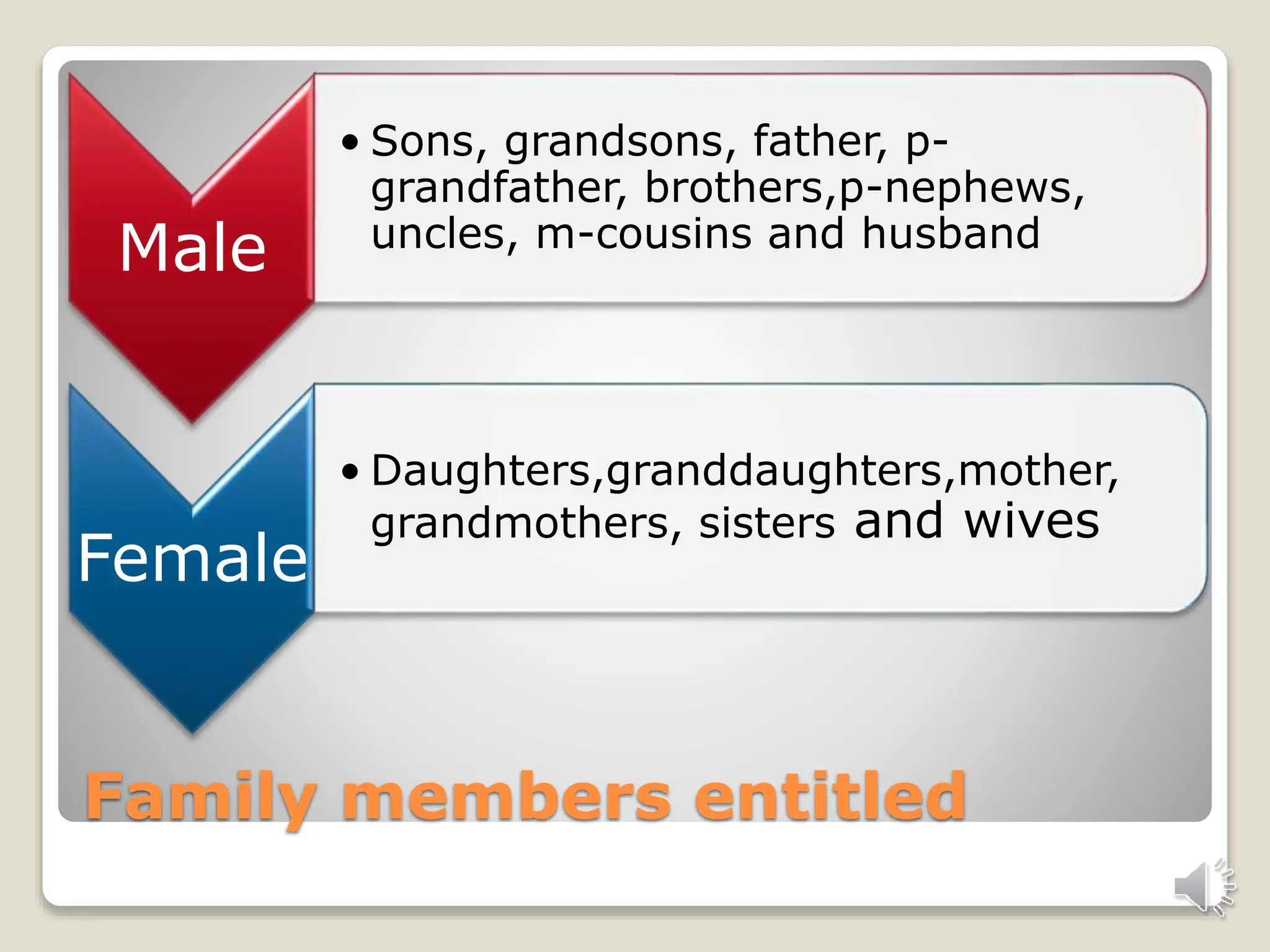 Male

• Sons, grandsons, father, p-grandfather, brothers,p-nephews, uncles, m-cousins and husband

Female

• Daughters,granddaughters,mother, grandmothers, sisters and wives

Family members entitled